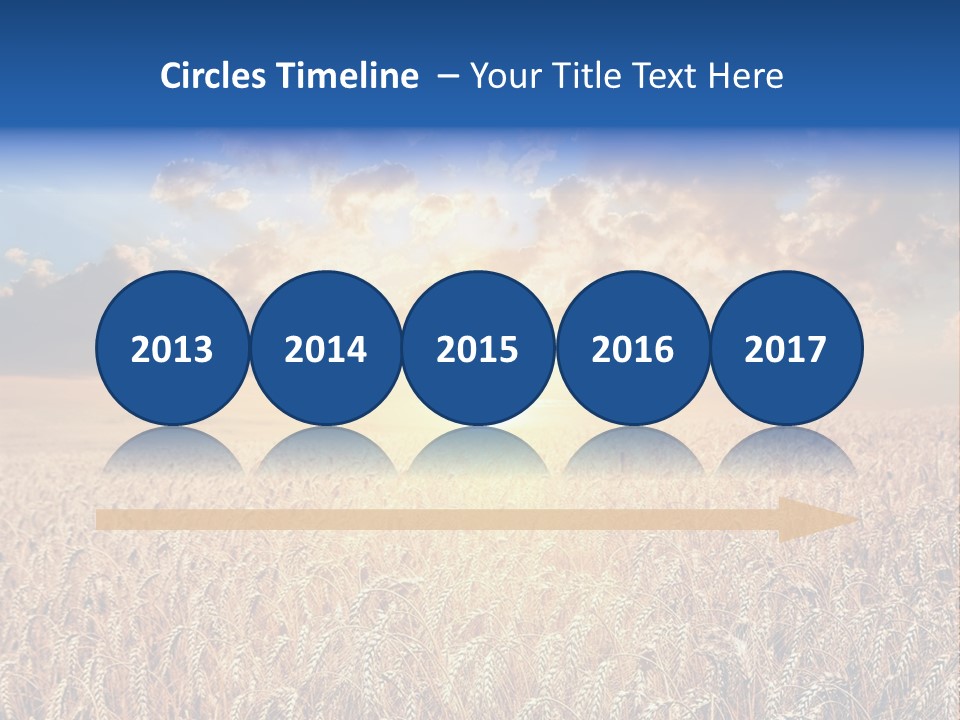 Circles Timeline – Your Title Text Here

2013

2014

2015

2016

2017